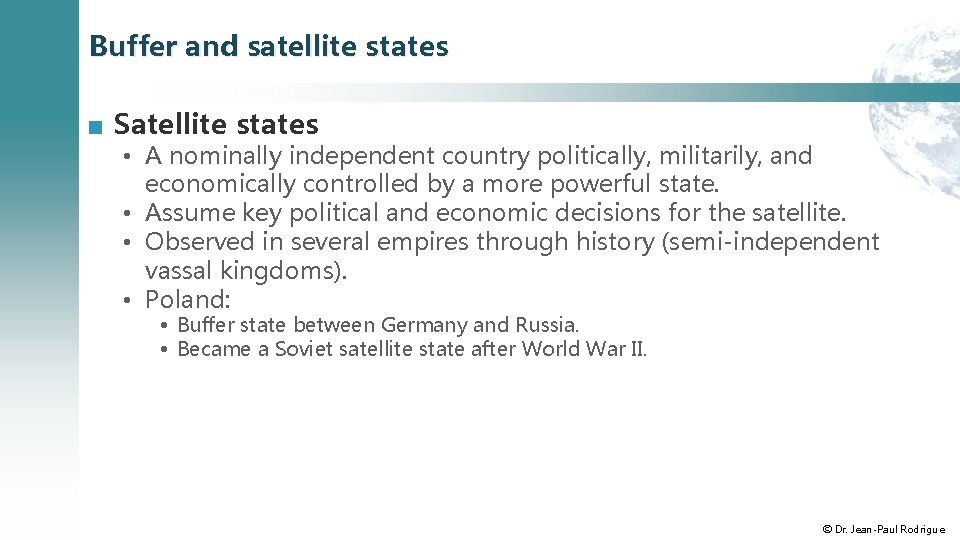 Buffer and satellite states

■ Satellite states

• A nominally independent country politically, militarily, and economically controlled by a more powerful state.
• Assume key political and economic decisions for the satellite.
• Observed in several empires through history (semi-independent vassal kingdoms).
• Poland:
  • Buffer state between Germany and Russia.
  • Became a Soviet satellite state after World War II.

© Dr. Jean-Paul Rodrigue